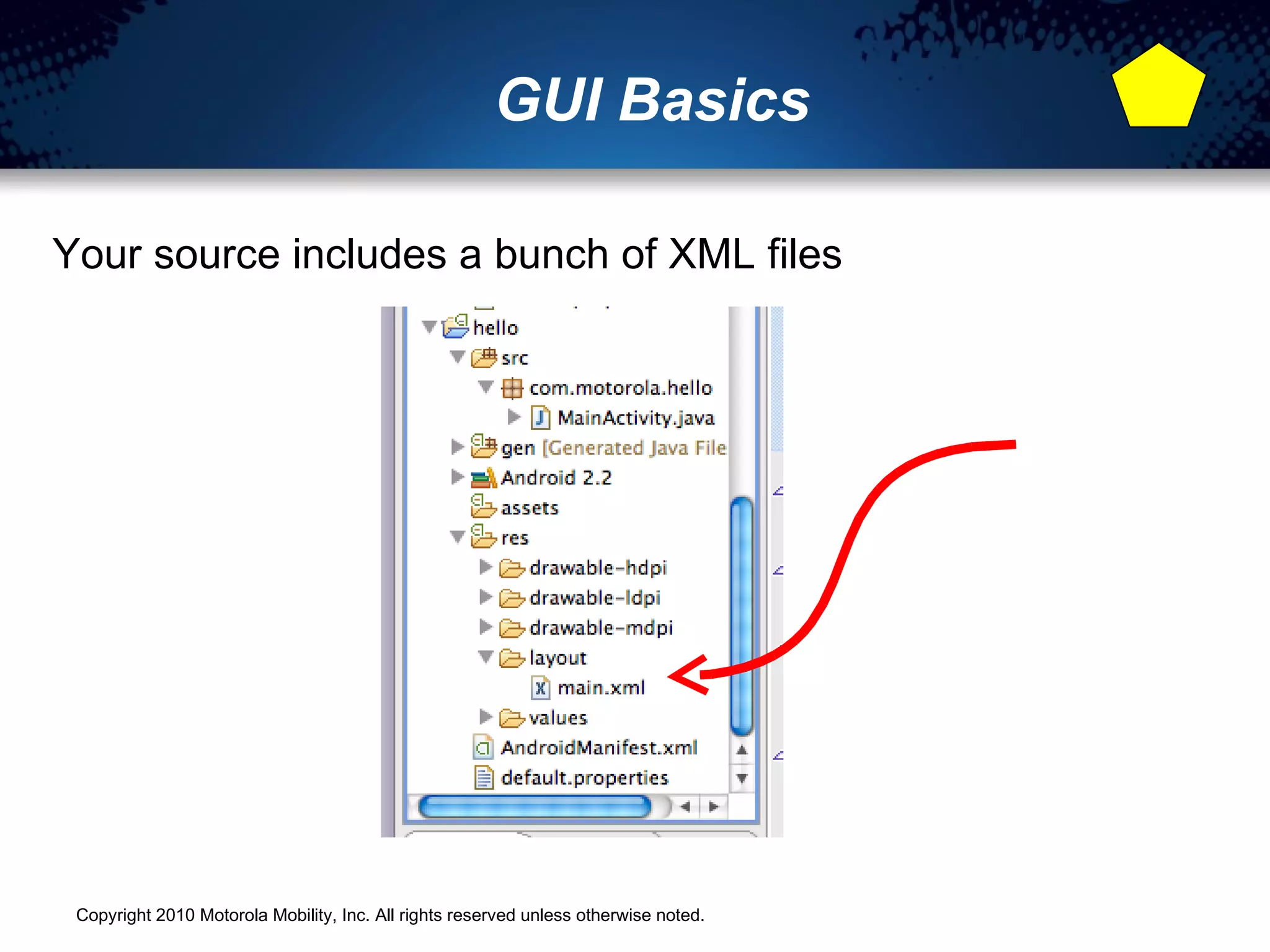 GUI Basics

Your source includes a bunch of XML files

hello
src
com.motorola.hello
MainActivity.java
gen [Generated Java File
Android 2.2
assets
res
drawable-hdpi
drawable-ldpi
drawable-mdpi
layout
main.xml
values
AndroidManifest.xml
default.properties

Copyright 2010 Motorola Mobility, Inc. All rights reserved unless otherwise noted.